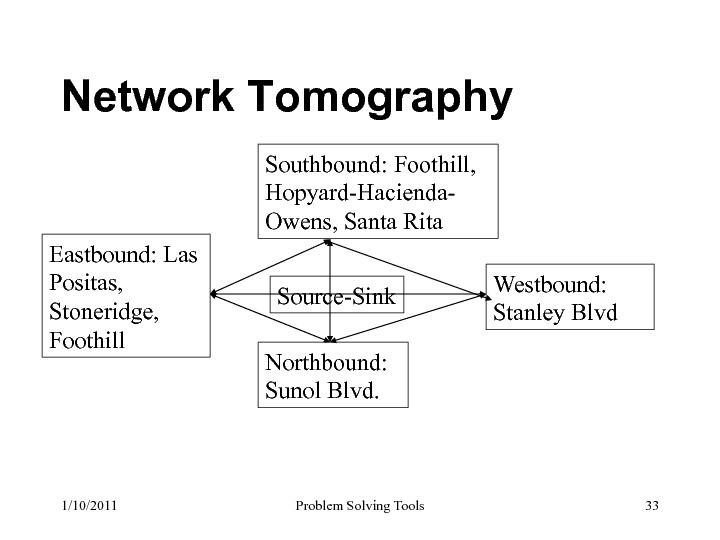 Network Tomography

Southbound: Foothill, Hopyard-Hacienda-Owens, Santa Rita

Eastbound: Las Positas, Stoneridge, Foothill

Source-Sink

Westbound: Stanley Blvd

Northbound: Sunol Blvd.

1/10/2011

Problem Solving Tools

33